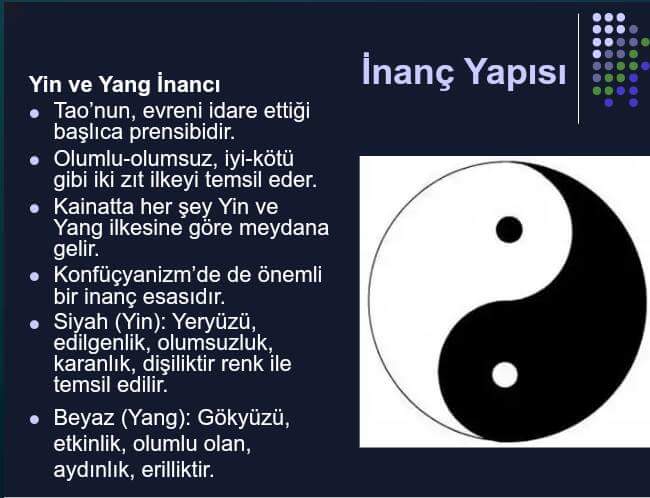 İnanç Yapısı

Yin ve Yang İnancı
- Tao'nun, evreni idare ettiği başlıca prensibidir.
- Olumlu-olumsuz, iyi-kötü gibi iki zıt ilkeyi temsil eder.
- Kainatta her şey Yin ve Yang ilkesine göre meydana gelir.
- Konfüçyanizm'de de önemli bir inanç esasıdır.
- Siyah (Yin): Yeryüzü, edilgenlik, olumsuzluk, karanlık, dişiliktir renk ile temsil edilir.
- Beyaz (Yang): Gökyüzü, etkinlik, olumlu olan, aydınlık, erilliktir.